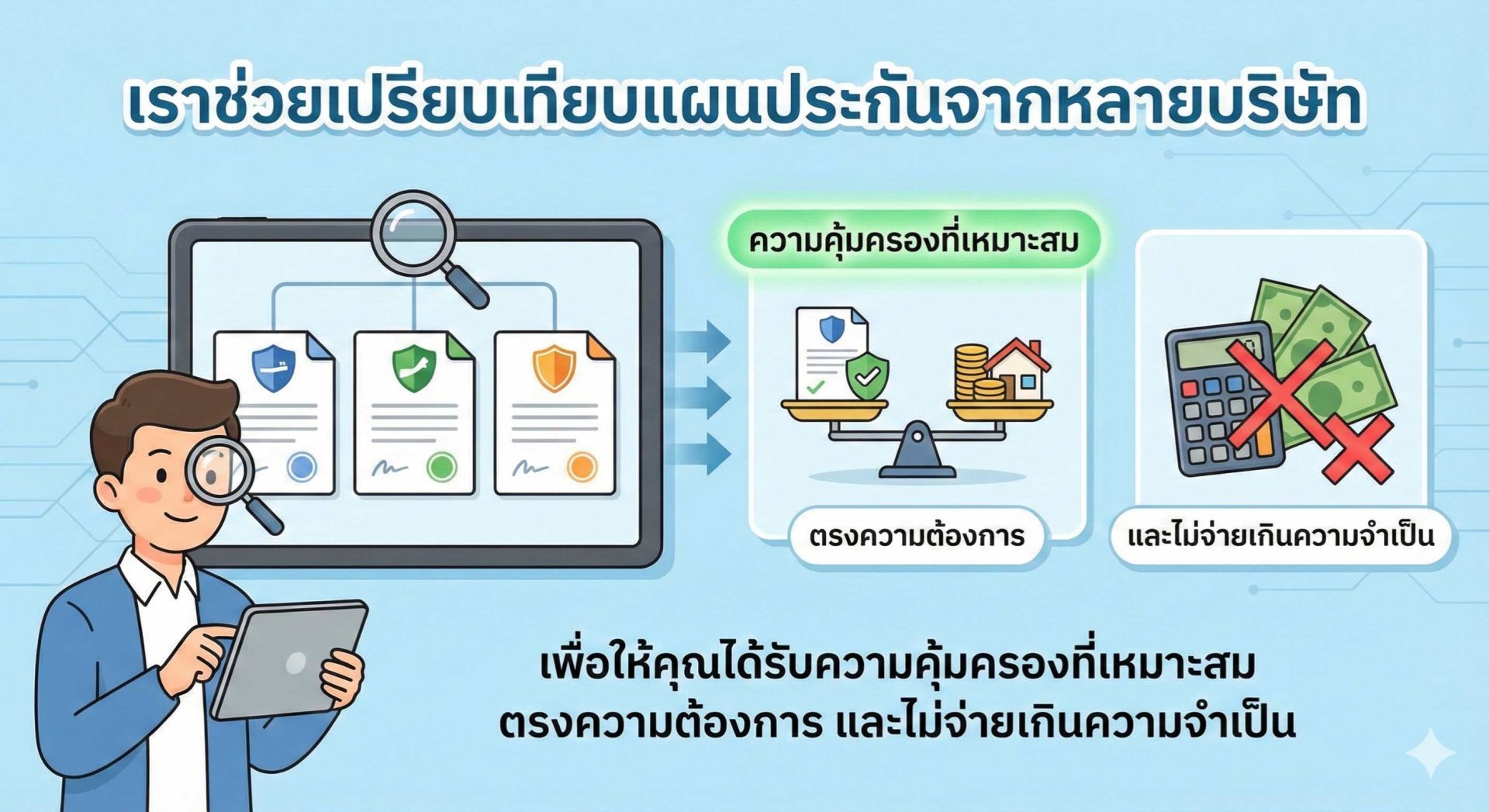 เราช่วยเปรียบเทียบแผนประกันจากหลายบริษัท

ความคุ้มครองที่เหมาะสม

ตรงความต้องการ

และไม่จ่ายเกินความจำเป็น

เพื่อให้คุณได้รับความคุ้มครองที่เหมาะสม ตรงความต้องการ และไม่จ่ายเกินความจำเป็น